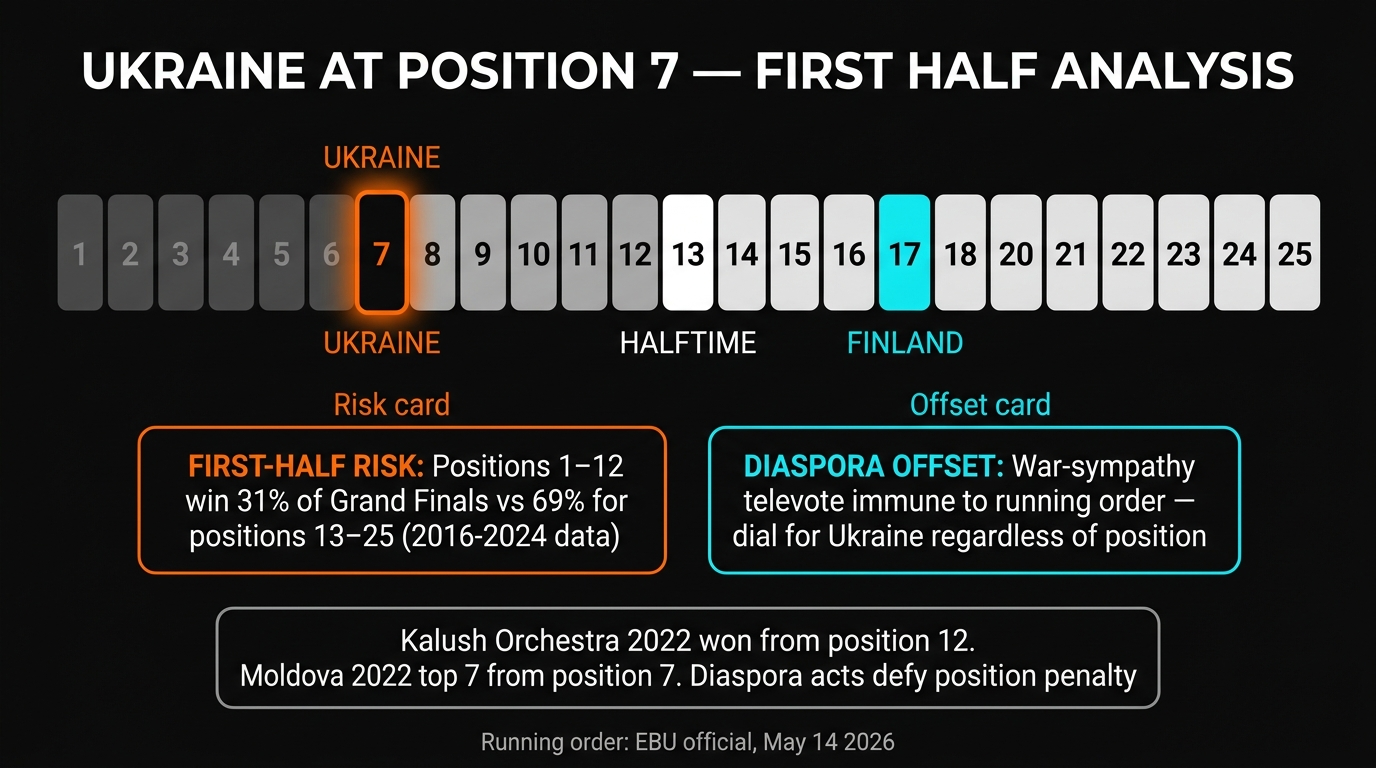 UKRAINE AT POSITION 7 — FIRST HALF ANALYSIS

UKRAINE

1 2 3 4 5 6 7 8 9 10 11 12 13 14 15 16 17 18 20 21 22 23 24 25

UKRAINE HALFTIME FINLAND

Risk card

FIRST-HALF RISK: Positions 1–12 win 31% of Grand Finals vs 69% for positions 13–25 (2016-2024 data)

Offset card

DIASPORA OFFSET: War-sympathy televote immune to running order — dial for Ukraine regardless of position

Kalush Orchestra 2022 won from position 12.
Moldova 2022 top 7 from position 7. Diaspora acts defy position penalty

Running order: EBU official, May 14 2026